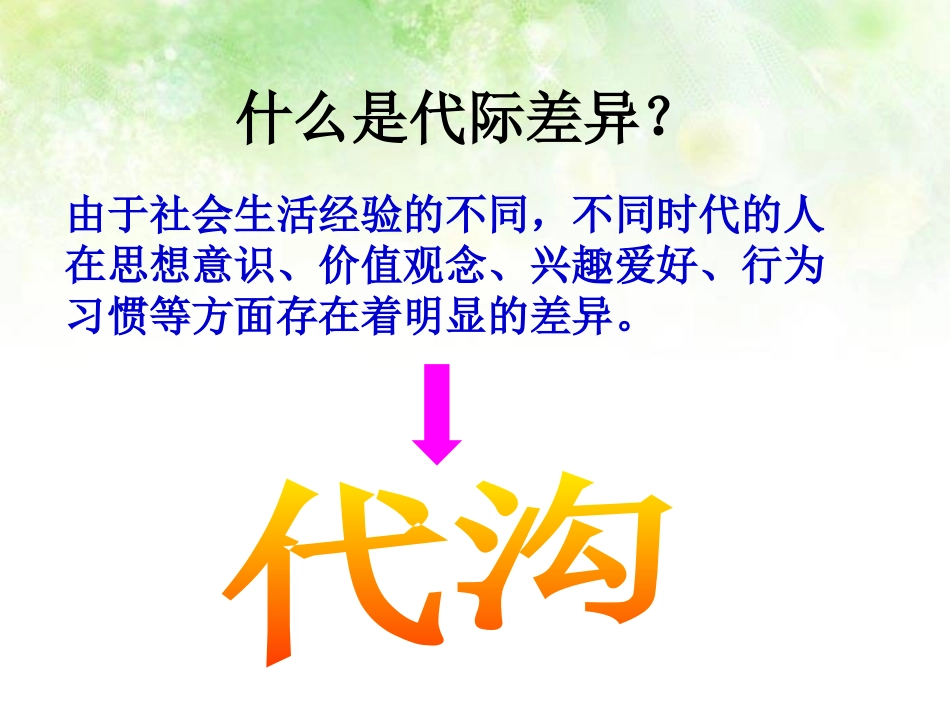 什么是代际差异？

由于社会生活经验的不同，不同时代的人在思想意识、价值观念、兴趣爱好、行为习惯等方面存在着明显的差异。

代沟